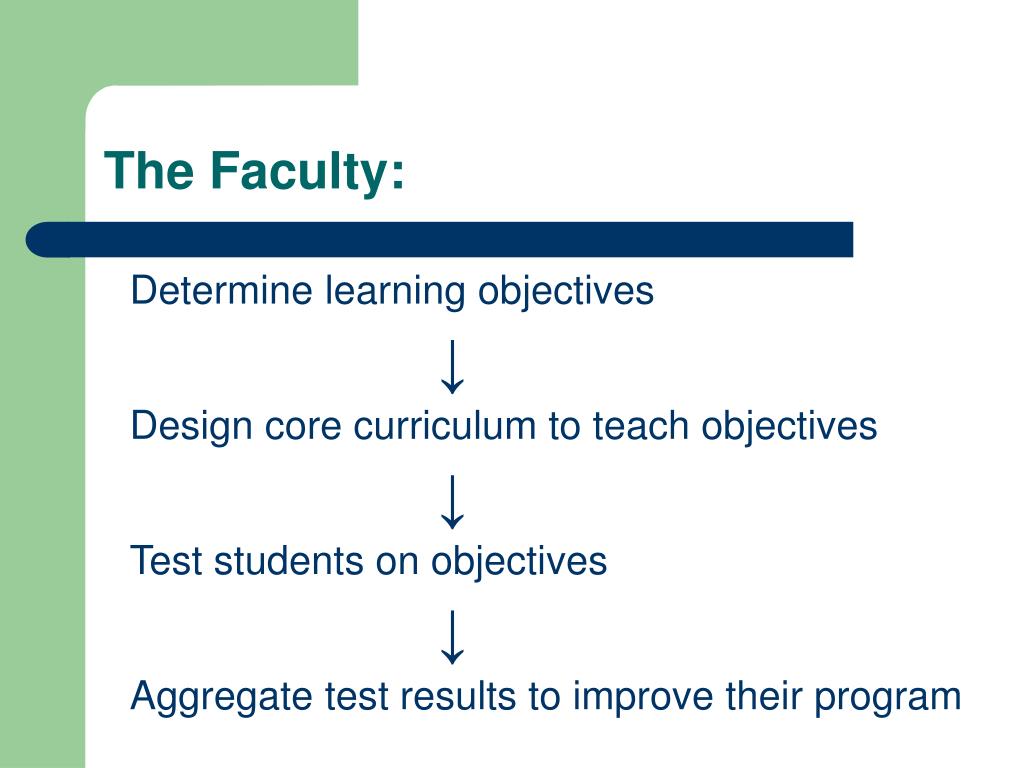 The Faculty:

Determine learning objectives

↓

Design core curriculum to teach objectives

↓

Test students on objectives

↓

Aggregate test results to improve their program